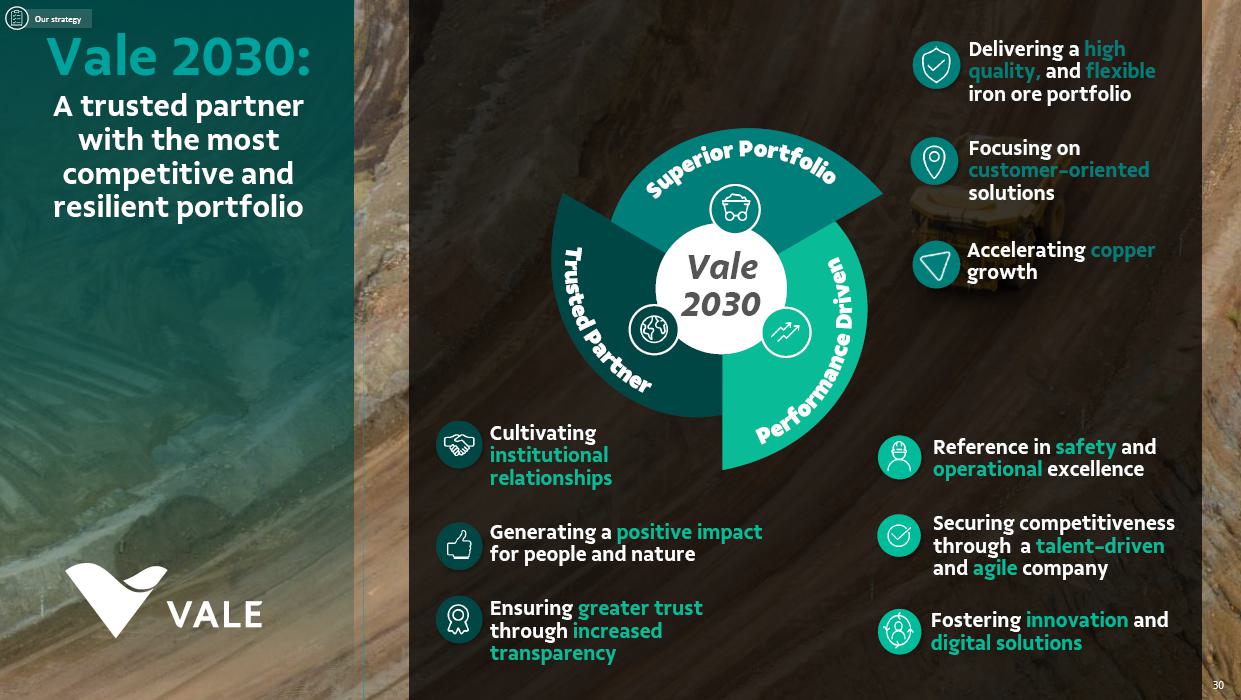 Our strategy

Vale 2030:

A trusted partner with the most competitive and resilient portfolio

VALE

Superior Portfolio

Trusted Partner

Performance Driven

Vale 2030

Delivering a high quality, and flexible iron ore portfolio

Focusing on customer-oriented solutions

Accelerating copper growth

Cultivating institutional relationships

Generating a positive impact for people and nature

Ensuring greater trust through increased transparency

Reference in safety and operational excellence

Securing competitiveness through a talent-driven and agile company

Fostering innovation and digital solutions

30